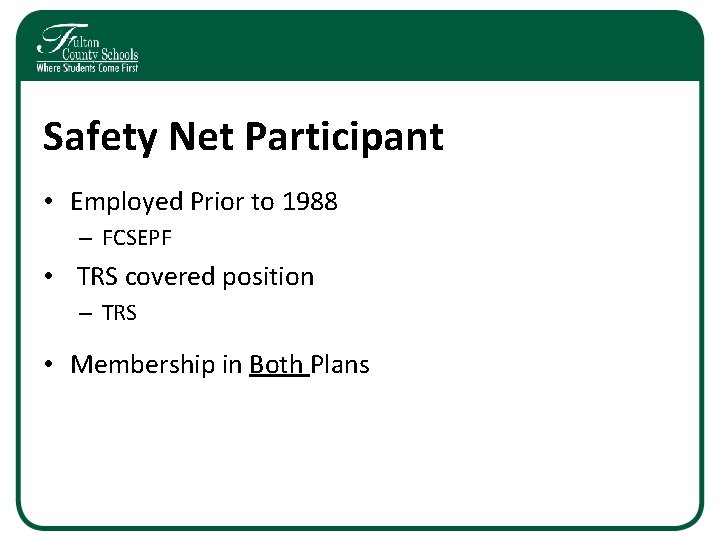 Fulton County Schools
Where Students Come First

Safety Net Participant

• Employed Prior to 1988
– FCSEPF
• TRS covered position
– TRS
• Membership in Both Plans